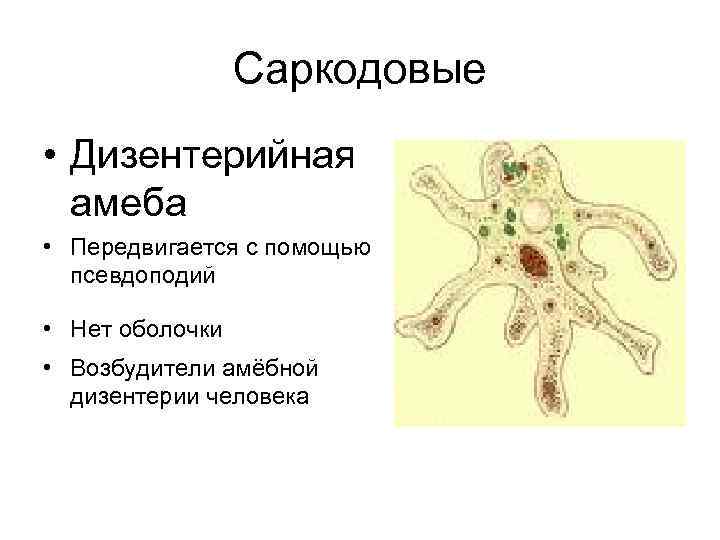 Саркодовые

• Дизентерийная амеба

• Передвигается с помощью псевдоподий

• Нет оболочки

• Возбудители амёбной дизентерии человека